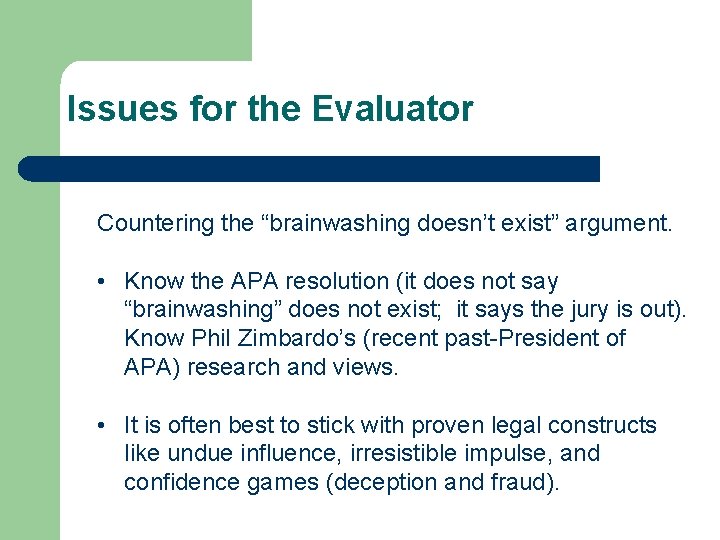 Issues for the Evaluator

Countering the “brainwashing doesn’t exist” argument.

• Know the APA resolution (it does not say “brainwashing” does not exist; it says the jury is out). Know Phil Zimbardo’s (recent past-President of APA) research and views.

• It is often best to stick with proven legal constructs like undue influence, irresistible impulse, and confidence games (deception and fraud).